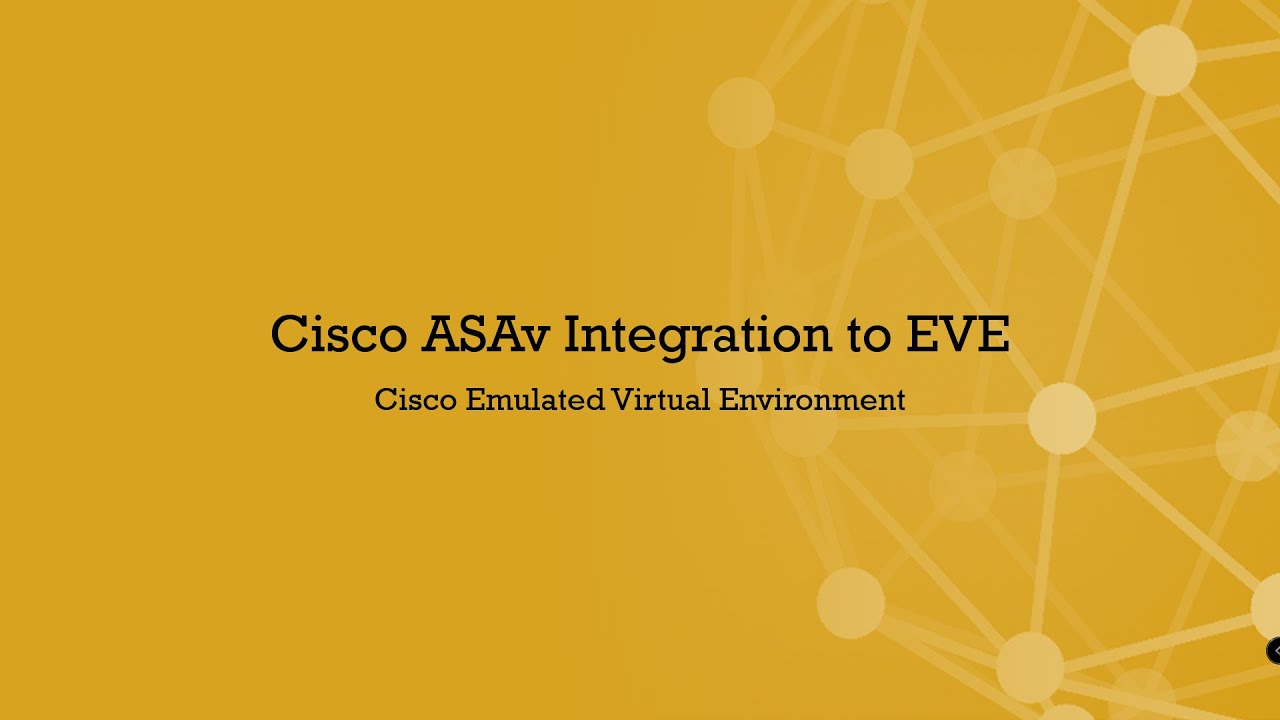 Cisco ASAv Integration to EVE

Cisco Emulated Virtual Environment